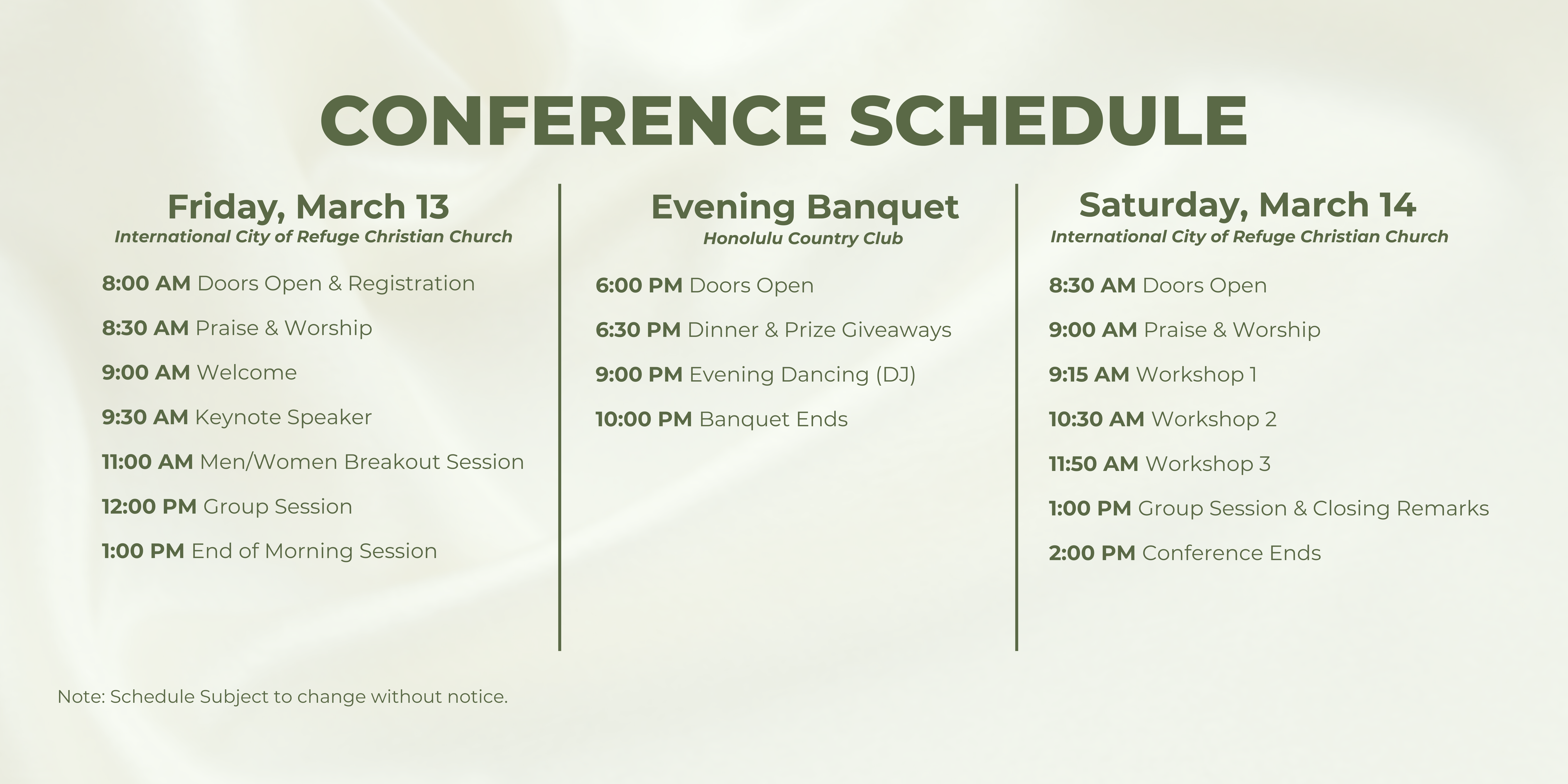 CONFERENCE SCHEDULE

Friday, March 13
International City of Refuge Christian Church

8:00 AM Doors Open & Registration

8:30 AM Praise & Worship

9:00 AM Welcome

9:30 AM Keynote Speaker

11:00 AM Men/Women Breakout Session

12:00 PM Group Session

1:00 PM End of Morning Session

Evening Banquet
Honolulu Country Club

6:00 PM Doors Open

6:30 PM Dinner & Prize Giveaways

9:00 PM Evening Dancing (DJ)

10:00 PM Banquet Ends

Saturday, March 14
International City of Refuge Christian Church

8:30 AM Doors Open

9:00 AM Praise & Worship

9:15 AM Workshop 1

10:30 AM Workshop 2

11:50 AM Workshop 3

1:00 PM Group Session & Closing Remarks

2:00 PM Conference Ends

Note: Schedule Subject to change without notice.